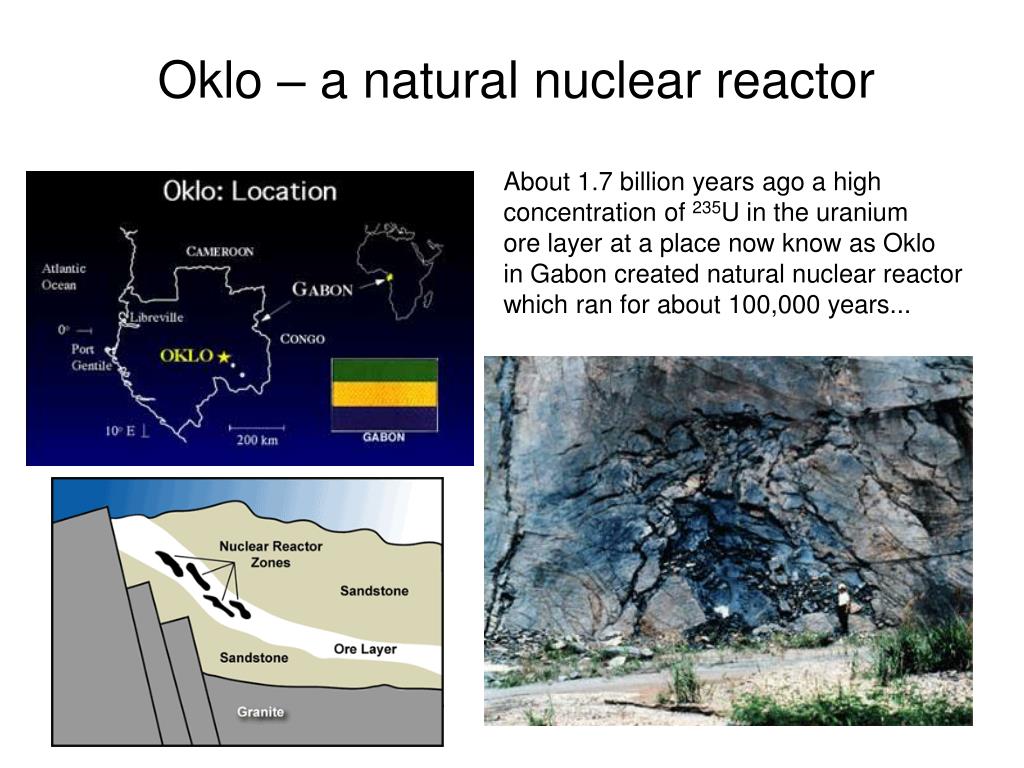 Oklo – a natural nuclear reactor

Oklo: Location

Atlantic Ocean

CAMEROON

GABON

Libreville

CONGO

0°

Port Gentile

OKLO

10° E

200 km

GABON

About 1.7 billion years ago a high concentration of $^{235}$U in the uranium ore layer at a place now know as Oklo in Gabon created natural nuclear reactor which ran for about 100,000 years...

Nuclear Reactor Zones

Sandstone

Ore Layer

Sandstone

Granite